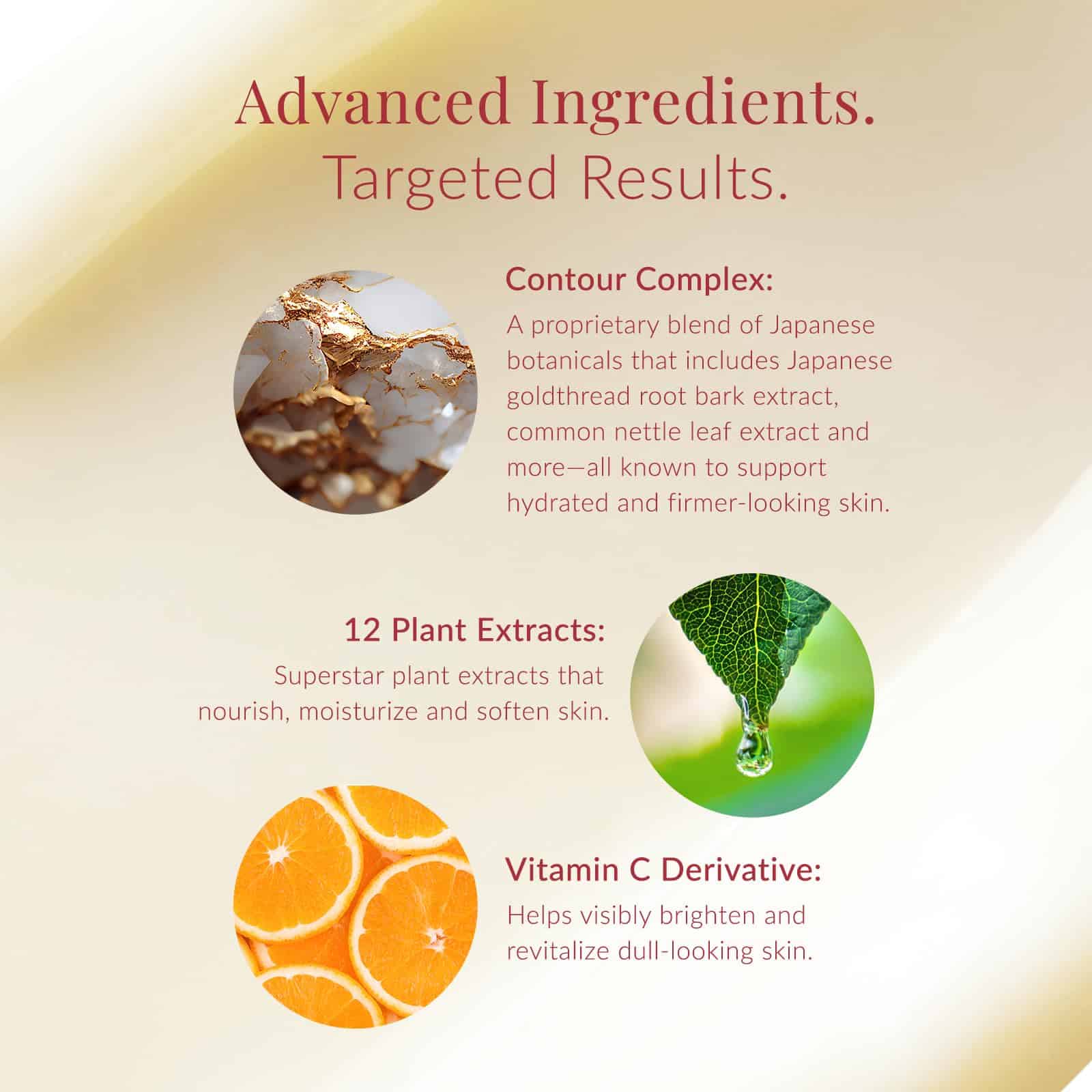 Advanced Ingredients.
Targeted Results.

Contour Complex:
A proprietary blend of Japanese botanicals that includes Japanese goldthread root bark extract, common nettle leaf extract and more—all known to support hydrated and firmer-looking skin.

12 Plant Extracts:
Superstar plant extracts that nourish, moisturize and soften skin.

Vitamin C Derivative:
Helps visibly brighten and revitalize dull-looking skin.